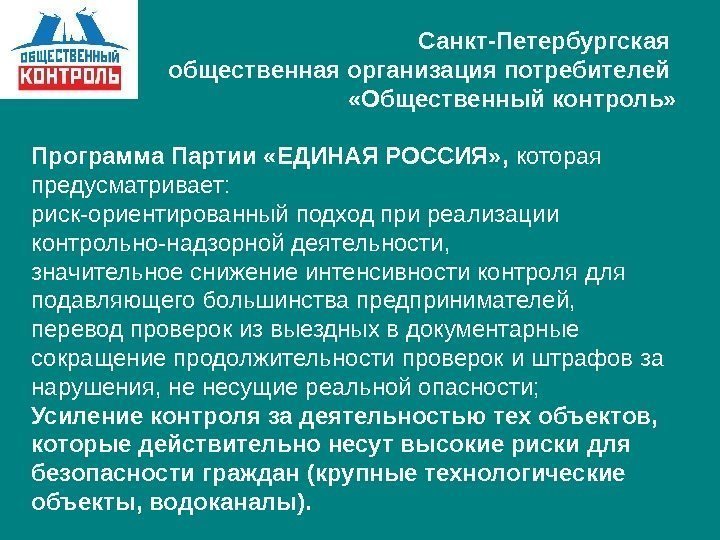 ОБЩЕСТВЕННЫЙ КОНТРОЛЬ

Санкт-Петербургская общественная организация потребителей «Общественный контроль»

Программа Партии «ЕДИНАЯ РОССИЯ», которая предусматривает:
риск-ориентированный подход при реализации контрольно-надзорной деятельности,
значительное снижение интенсивности контроля для подавляющего большинства предпринимателей,
перевод проверок из выездных в документарные
сокращение продолжительности проверок и штрафов за нарушения, не несущие реальной опасности;
Усиление контроля за деятельностью тех объектов, которые действительно несут высокие риски для безопасности граждан (крупные технологические объекты, водоканалы).